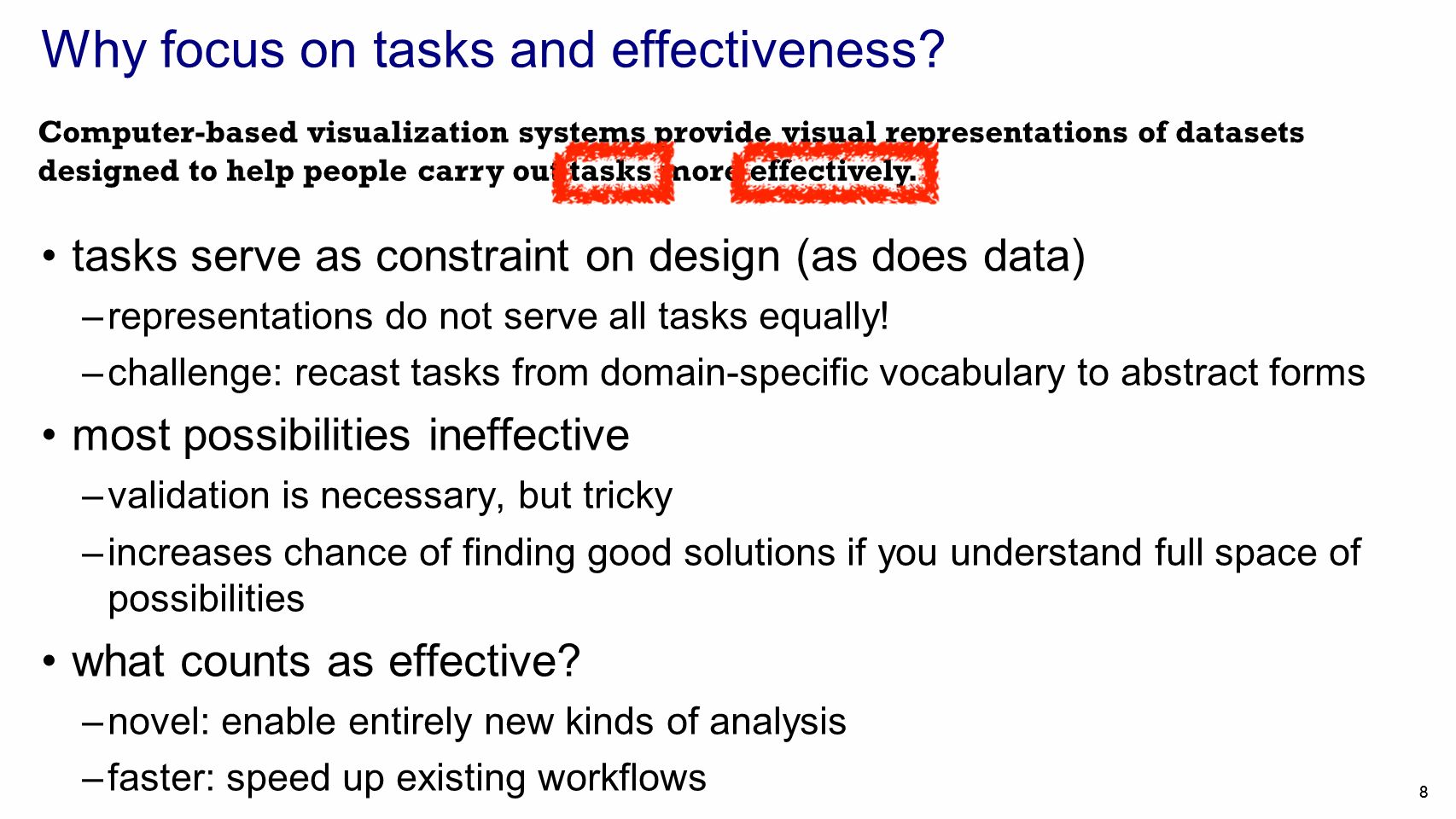 Why focus on tasks and effectiveness?

Computer-based visualization systems provide visual representations of datasets designed to help people carry out tasks more effectively.

• tasks serve as constraint on design (as does data)
– representations do not serve all tasks equally!
– challenge: recast tasks from domain-specific vocabulary to abstract forms

• most possibilities ineffective
– validation is necessary, but tricky
– increases chance of finding good solutions if you understand full space of possibilities

• what counts as effective?
– novel: enable entirely new kinds of analysis
– faster: speed up existing workflows

8